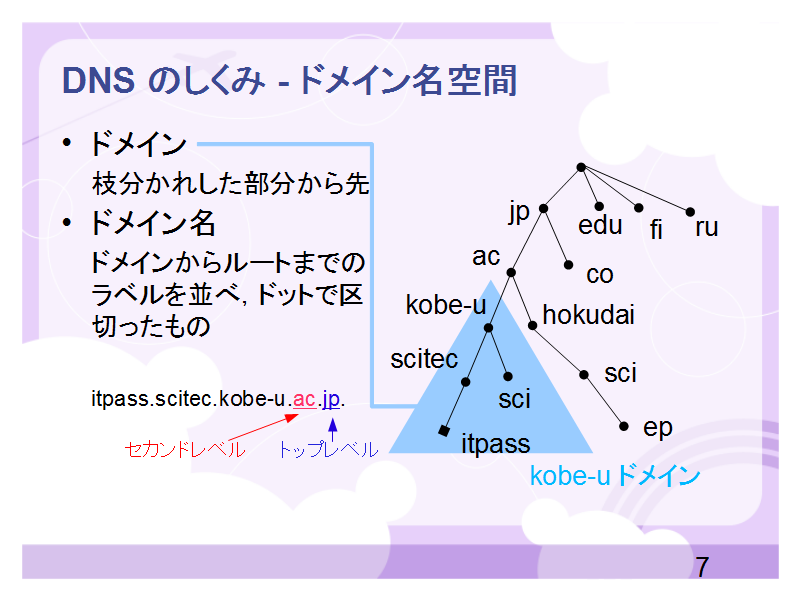 DNS のしくみ - ドメイン名空間

• ドメイン
枝分かれした部分から先

• ドメイン名
ドメインからルートまでのラベルを並べ, ドットで区切ったもの

itpass.scitec.kobe-u.ac.jp.

セカンドレベル

トップレベル

jp
edu
fi
ru
ac
co
kobe-u
hokudai
scitec
sci
sci
ep
itpass

kobe-u ドメイン

7